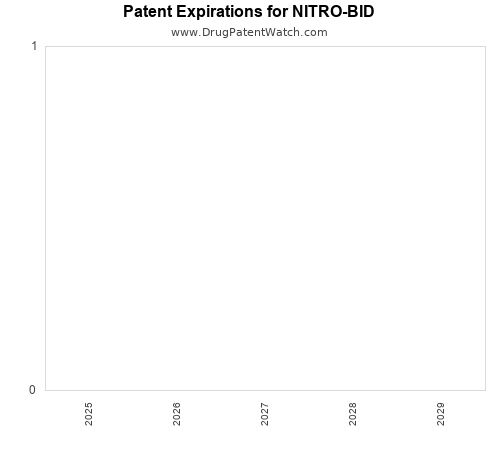 Patent Expirations for NITRO-BID
www.DrugPatentWatch.com

1
0

2025
2026
2027
2028
2029